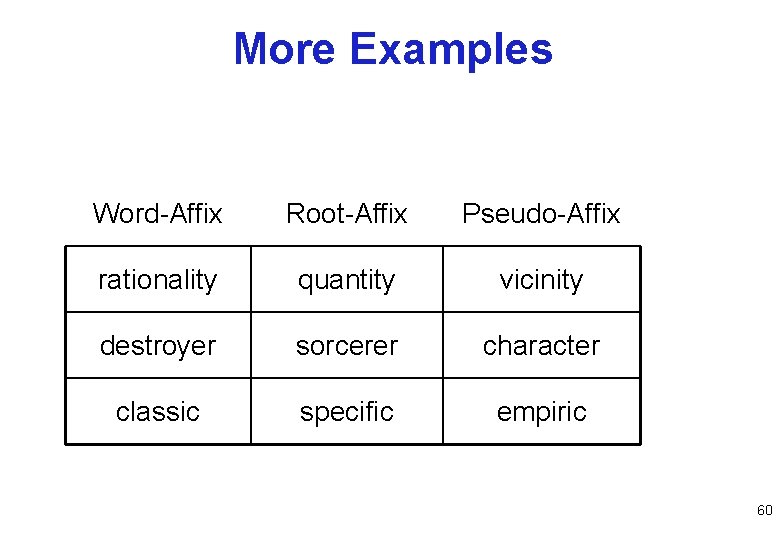 More Examples

| Word-Affix | Root-Affix | Pseudo-Affix |
|---|---|---|
| rationality | quantity | vicinity |
| destroyer | sorcerer | character |
| classic | specific | empiric |

60